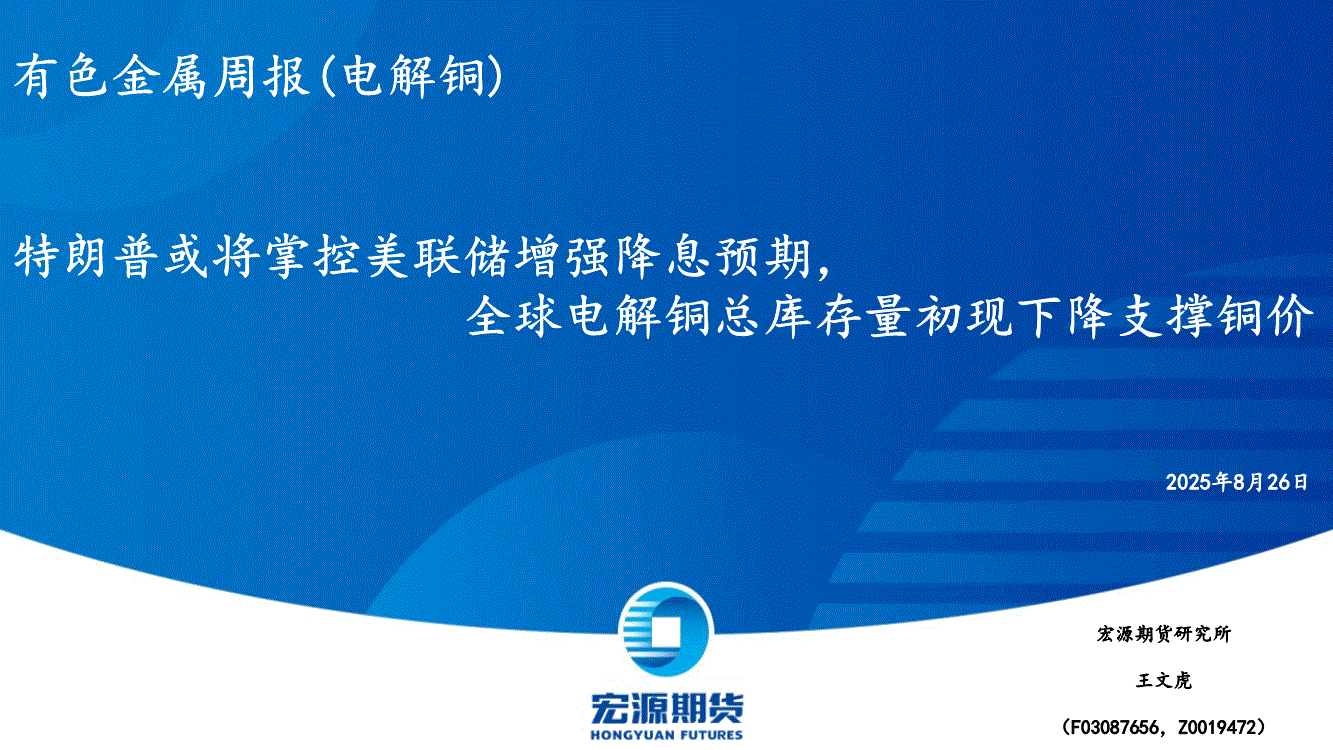 有色金属周报(电解铜)

特朗普或将掌控美联储增强降息预期，
全球电解铜总库存量初现下降支撑铜价

2025年8月26日

宏源期货
HONGYUAN FUTURES

宏源期货研究所

王文虎

（F03087656，Z0019472）